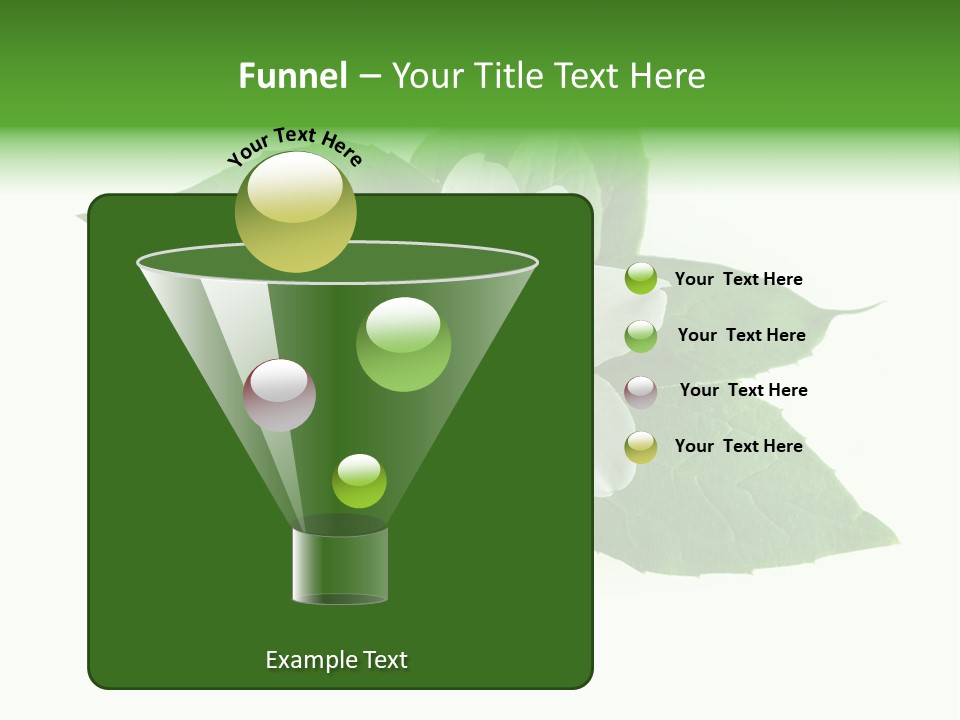 Funnel – Your Title Text Here

Your Text Here

Your Text Here

Your Text Here

Your Text Here

Your Text Here

Example Text